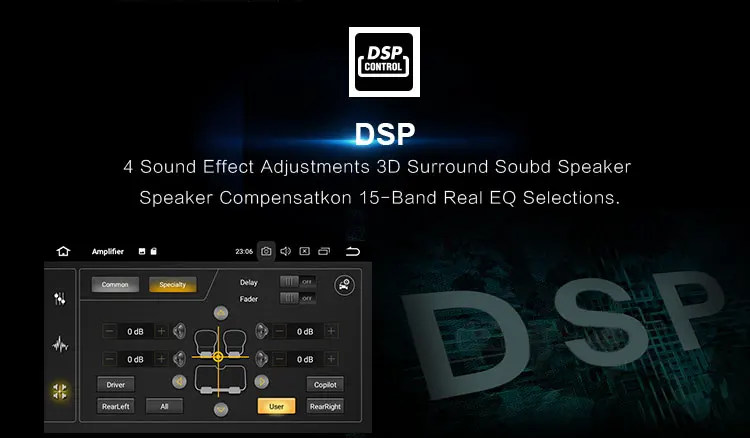 DSP
CONTROL

DSP

4 Sound Effect Adjustments 3D Surround Soubd Speaker Speaker Compensatkon 15-Band Real EQ Selections.

Amplifier
23:06

Common
Specialty
Delay
OFF
Fader
OFF

0 dB
0 dB
0 dB
0 dB

Driver
Copilot
RearLeft
All
User
RearRight

DSP